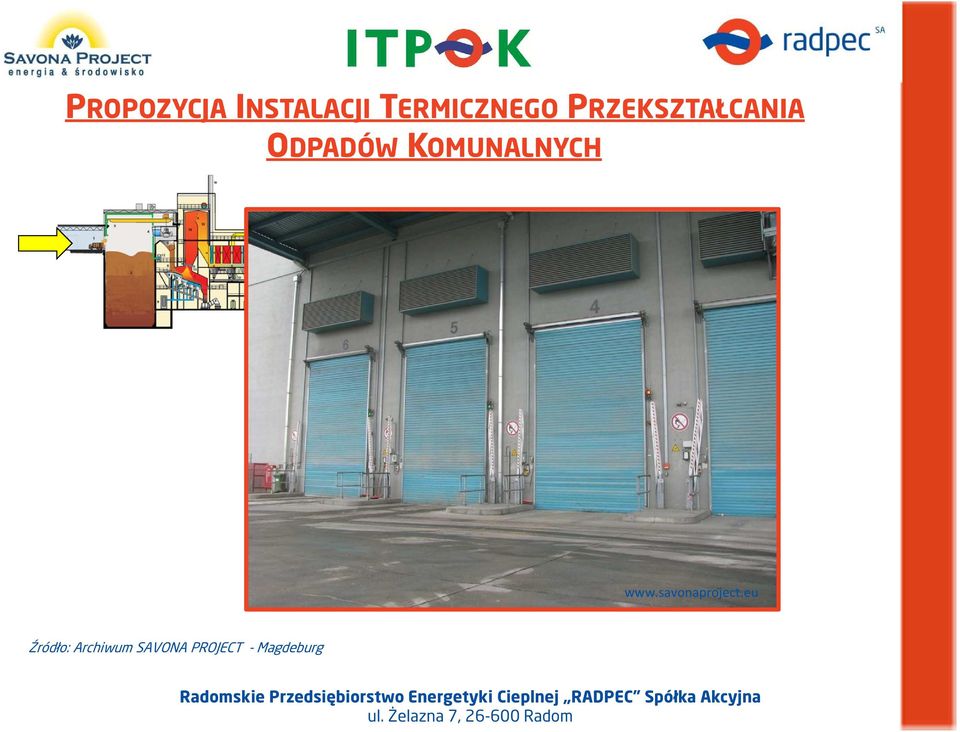 SAVONA PROJECT
energia & środowisko

ITPOK

radpec SA

PROPOZYCJA INSTALACJI TERMICZNEGO PRZEKSZTAŁCANIA ODPADÓW KOMUNALNYCH

6
5
4

www.savonaproject.eu

Źródło: Archiwum SAVONA PROJECT - Magdeburg

Radomskie Przedsiębiorstwo Energetyki Cieplnej „RADPEC" Spółka Akcyjna
ul. Żelazna 7, 26-600 Radom